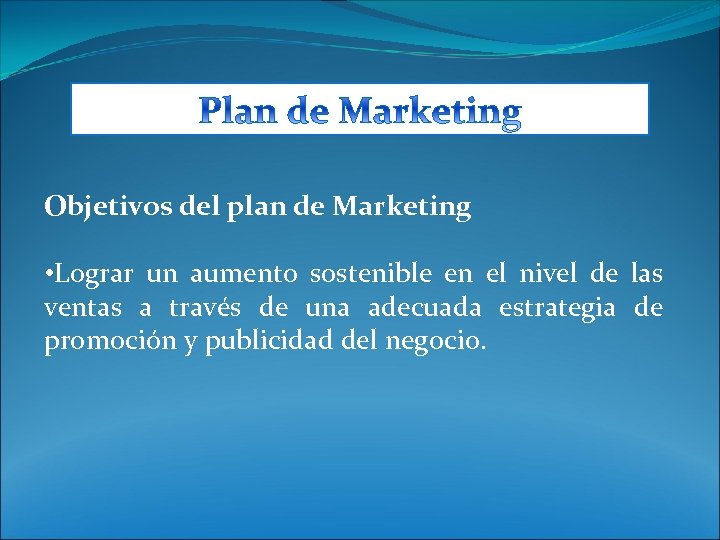 Plan de Marketing

Objetivos del plan de Marketing

•Lograr un aumento sostenible en el nivel de las ventas a través de una adecuada estrategia de promoción y publicidad del negocio.